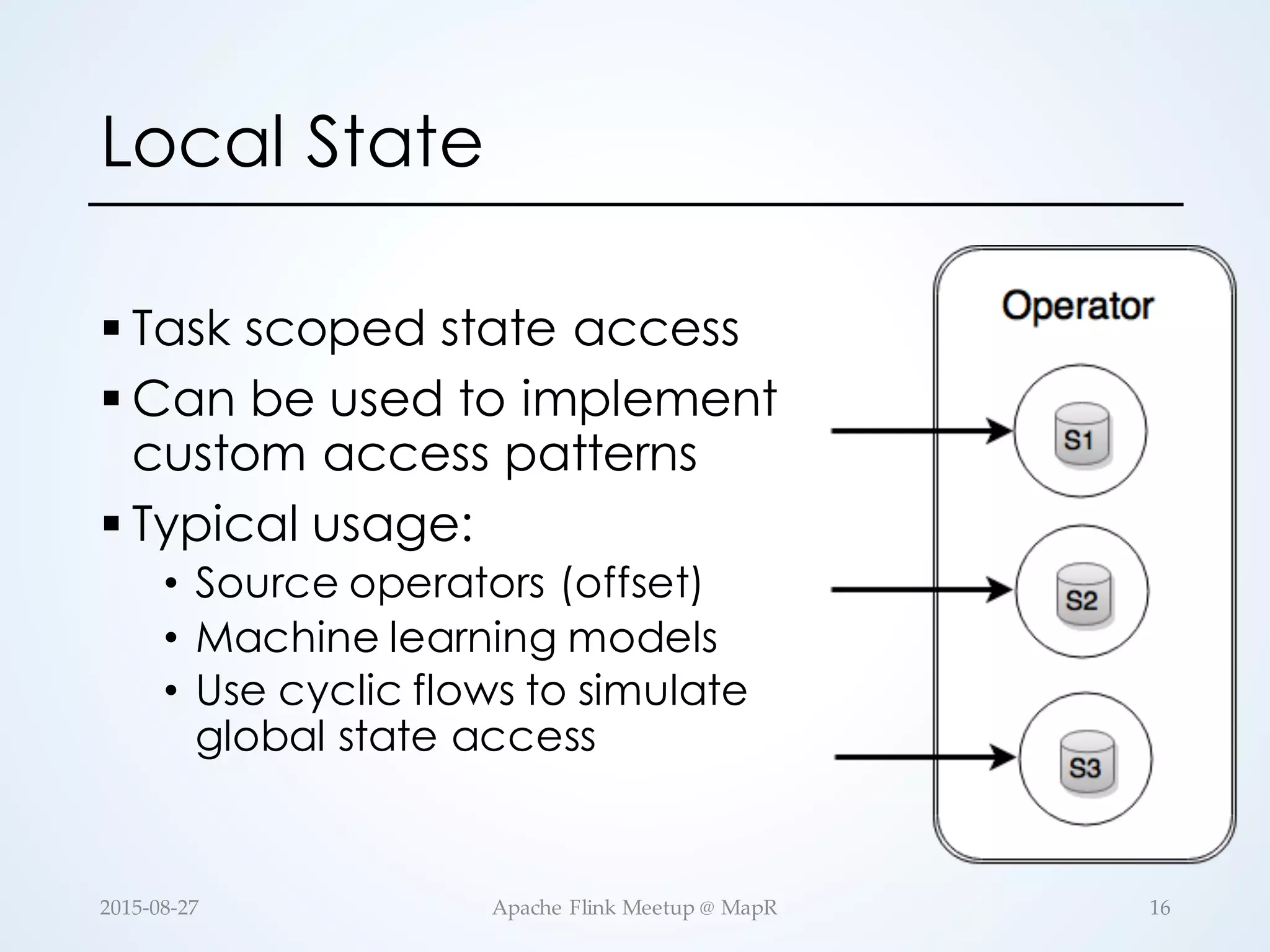 Local State

▪ Task scoped state access
▪ Can be used to implement custom access patterns
▪ Typical usage:
• Source operators (offset)
• Machine learning models
• Use cyclic flows to simulate global state access

Operator

S1

S2

S3

2015-08-27

Apache Flink Meetup @ MapR

16